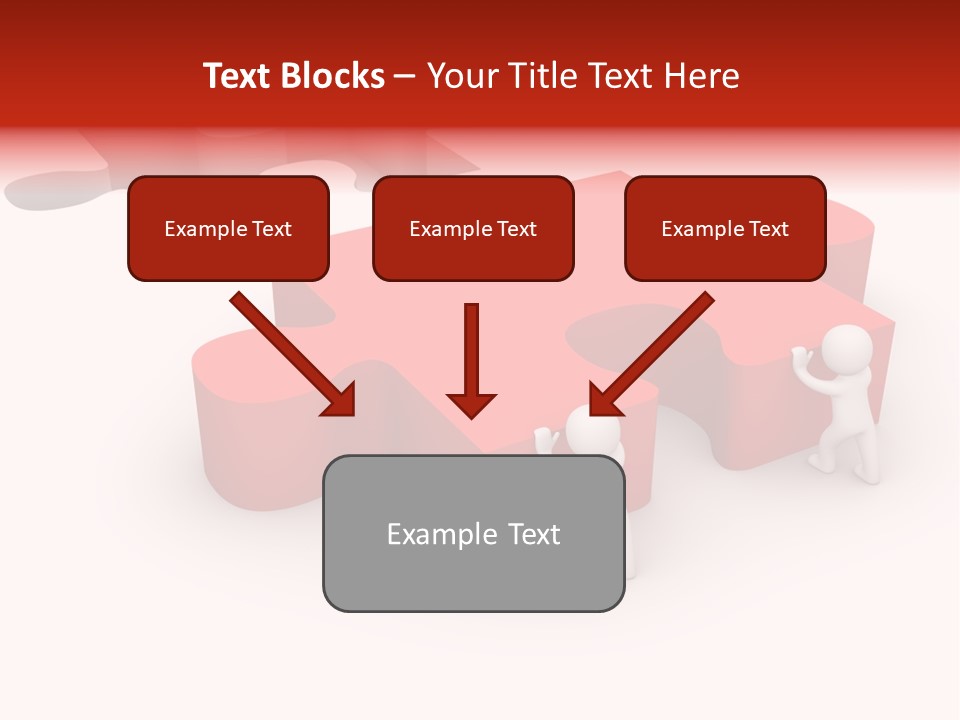 Text Blocks – Your Title Text Here

Example Text

Example Text

Example Text

Example Text